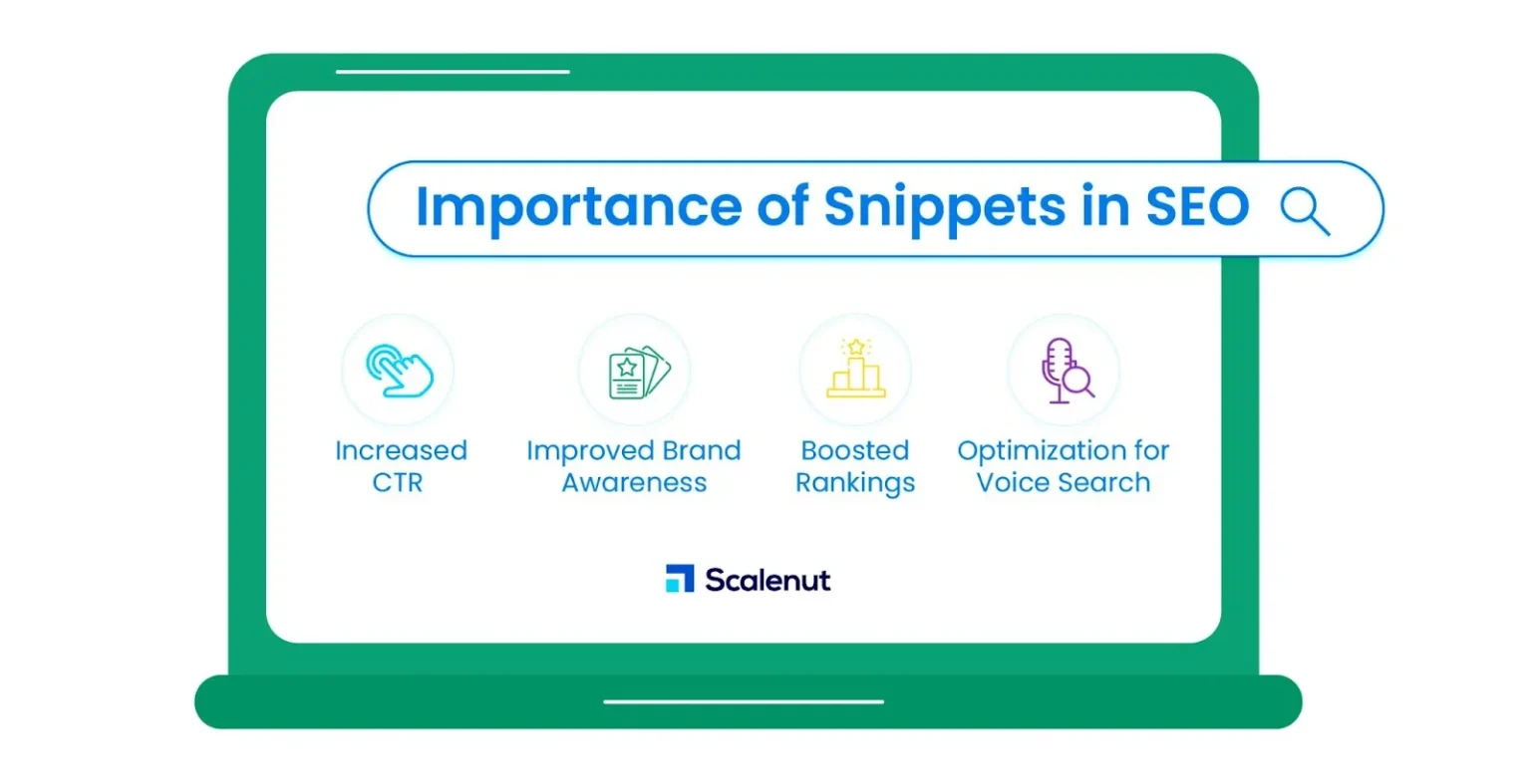 Importance of Snippets in SEO

Increased CTR

Improved Brand Awareness

Boosted Rankings

Optimization for Voice Search

Scalenut